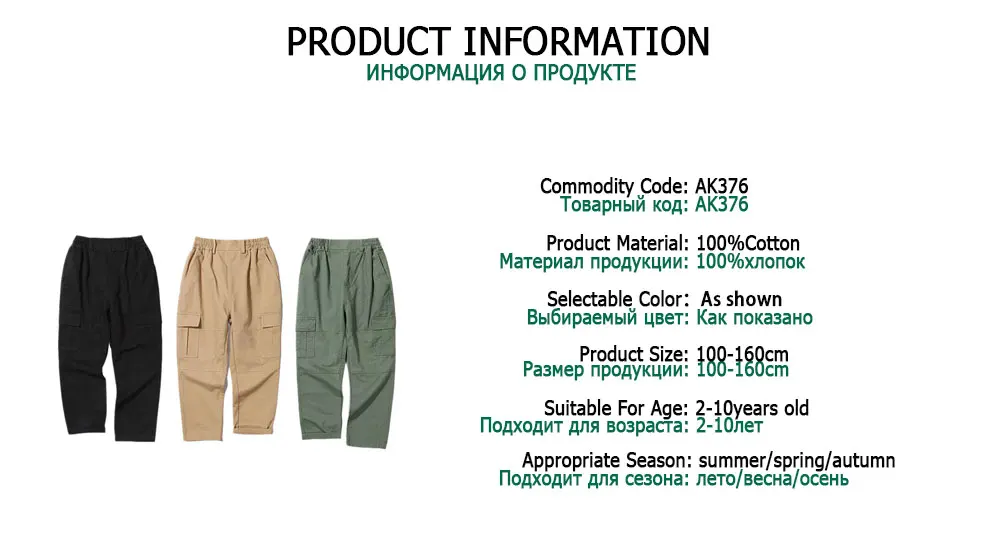 PRODUCT INFORMATION
ИНФОРМАЦИЯ О ПРОДУКТЕ

Commodity Code: AK376
Товарный код: AK376

Product Material: 100%Cotton
Материал продукции: 100%хлопок

Selectable Color: As shown
Выбираемый цвет: Как показано

Product Size: 100-160cm
Размер продукции: 100-160cm

Suitable For Age: 2-10years old
Подходит для возраста: 2-10лет

Appropriate Season: summer/spring/autumn
Подходит для сезона: лето/весна/осень